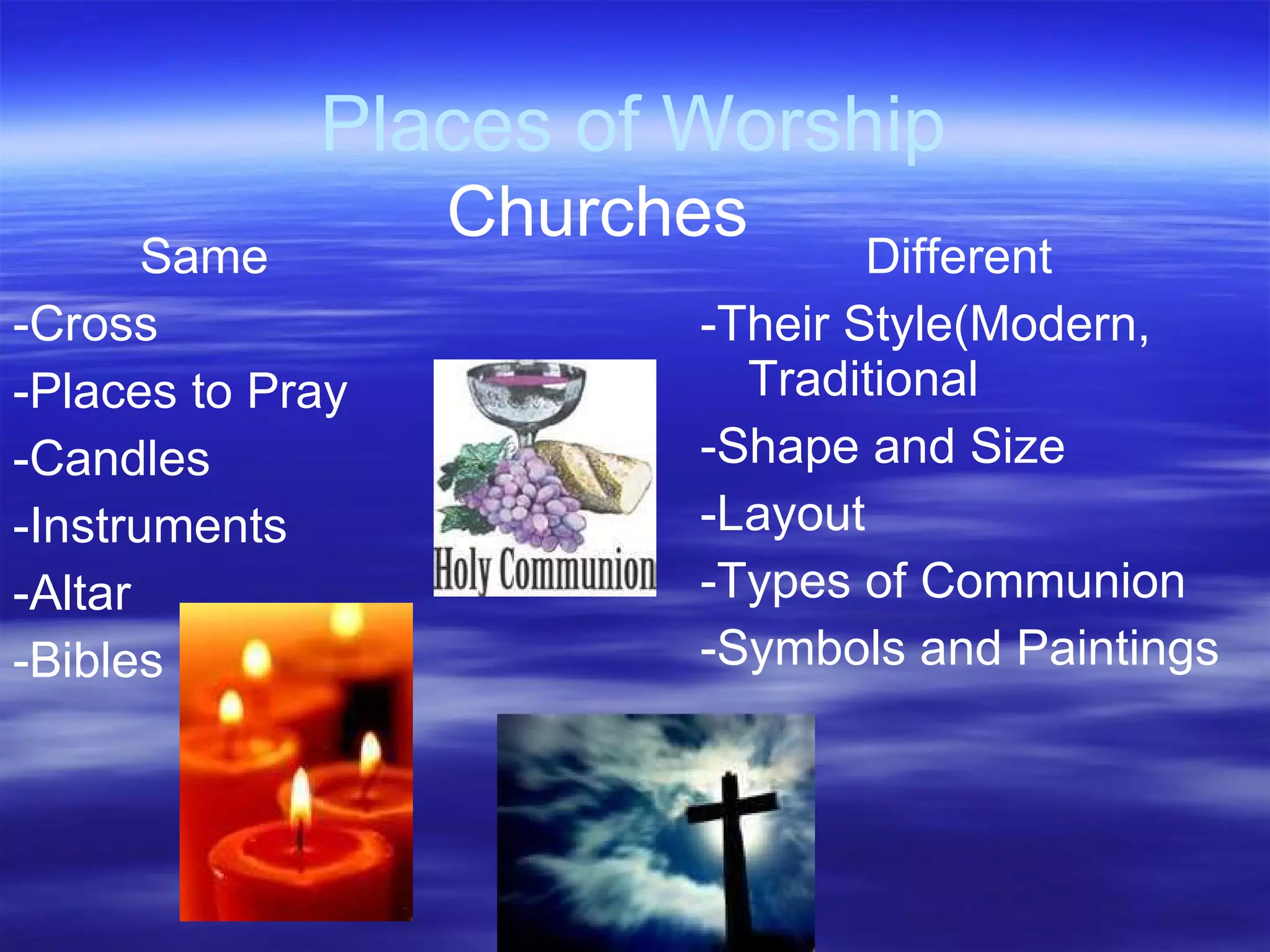 Places of Worship

Churches

Same

-Cross

-Places to Pray

-Candles

-Instruments

-Altar

-Bibles

Holy Communion

Different

-Their Style(Modern, Traditional

-Shape and Size

-Layout

-Types of Communion

-Symbols and Paintings